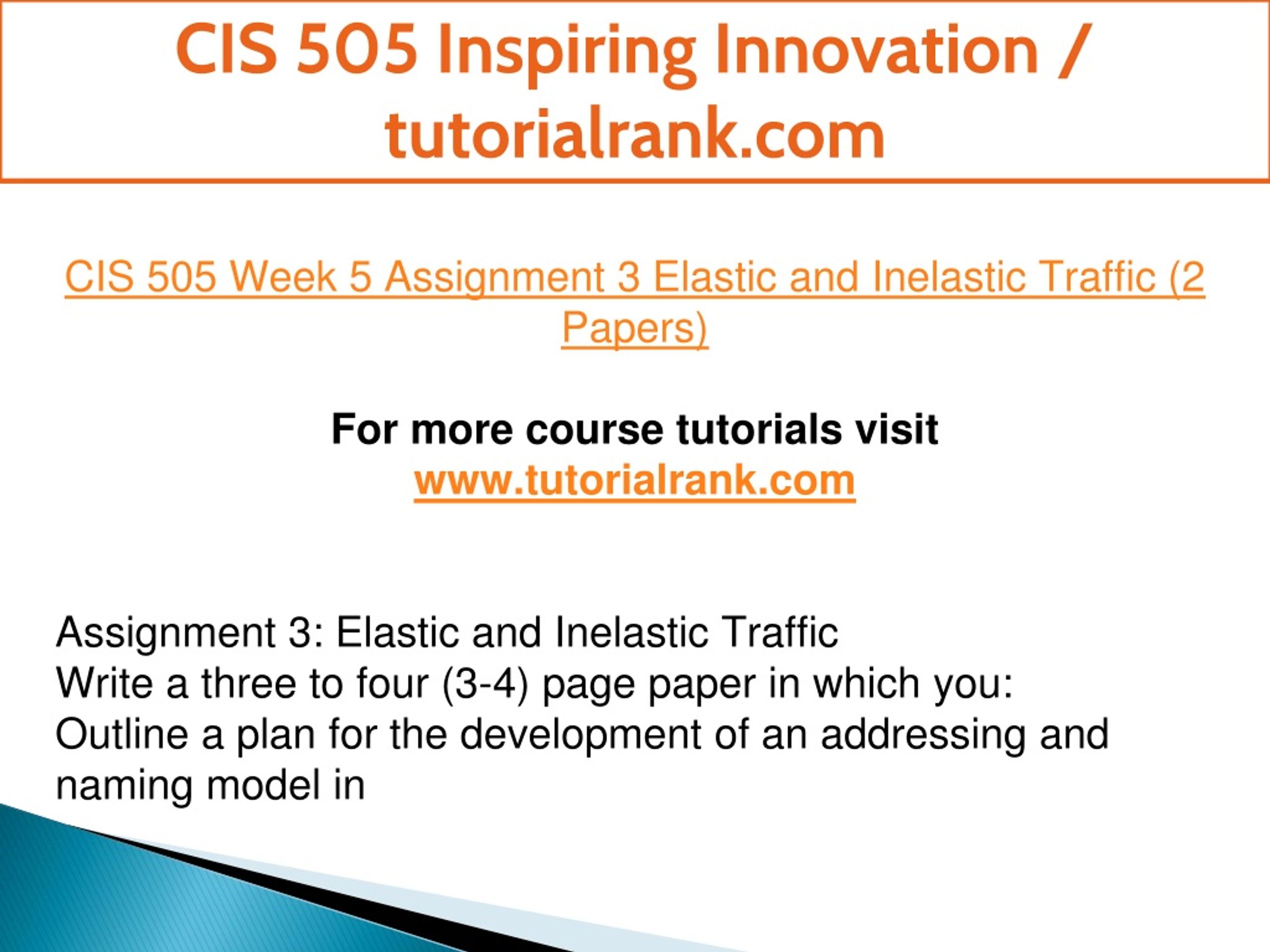 CIS 505 Inspiring Innovation / tutorialrank.com

CIS 505 Week 5 Assignment 3 Elastic and Inelastic Traffic (2 Papers)

For more course tutorials visit
www.tutorialrank.com

Assignment 3: Elastic and Inelastic Traffic
Write a three to four (3-4) page paper in which you:
Outline a plan for the development of an addressing and naming model in